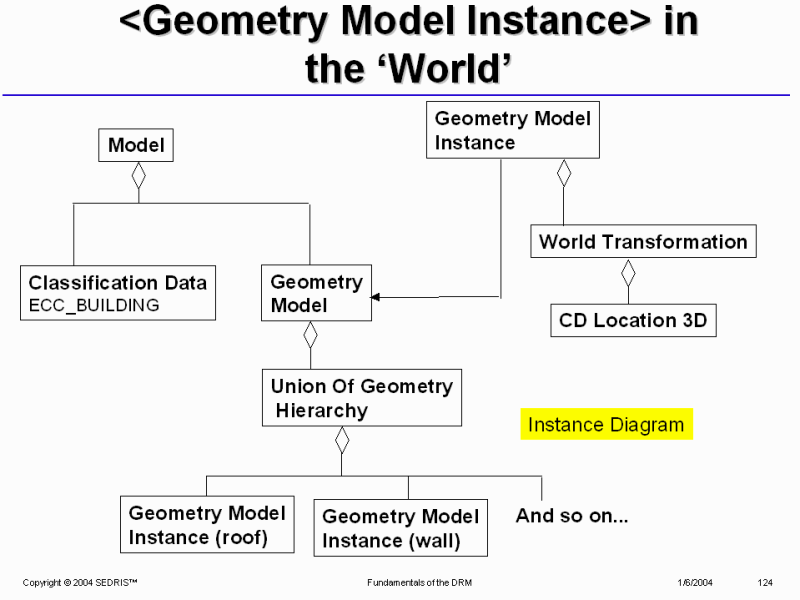 <Geometry Model Instance> in the ‘World’

Model

Geometry Model Instance

World Transformation

Classification Data
ECC_BUILDING

Geometry Model

CD Location 3D

Union Of Geometry Hierarchy

Instance Diagram

Geometry Model Instance (roof)

Geometry Model Instance (wall)

And so on...

Copyright © 2004 SEDRIS™

Fundamentals of the DRM

1/6/2004

124